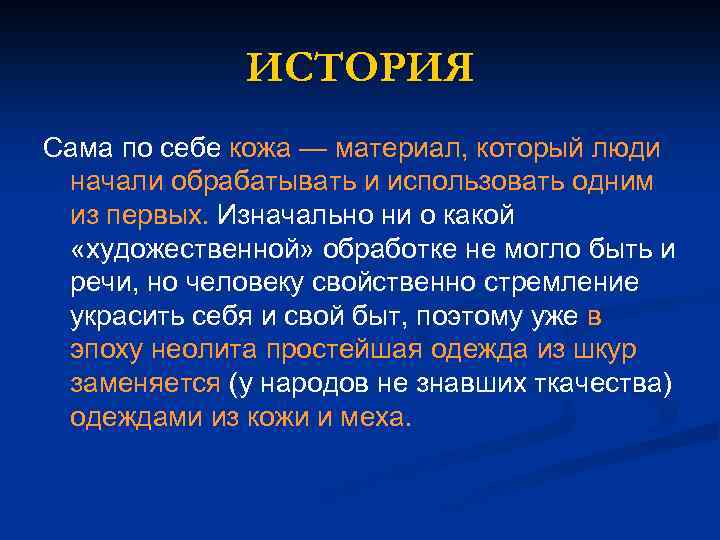 ИСТОРИЯ

Сама по себе кожа — материал, который люди начали обрабатывать и использовать одним из первых. Изначально ни о какой «художественной» обработке не могло быть и речи, но человеку свойственно стремление украсить себя и свой быт, поэтому уже в эпоху неолита простейшая одежда из шкур заменяется (у народов не знавших ткачества) одеждами из кожи и меха.